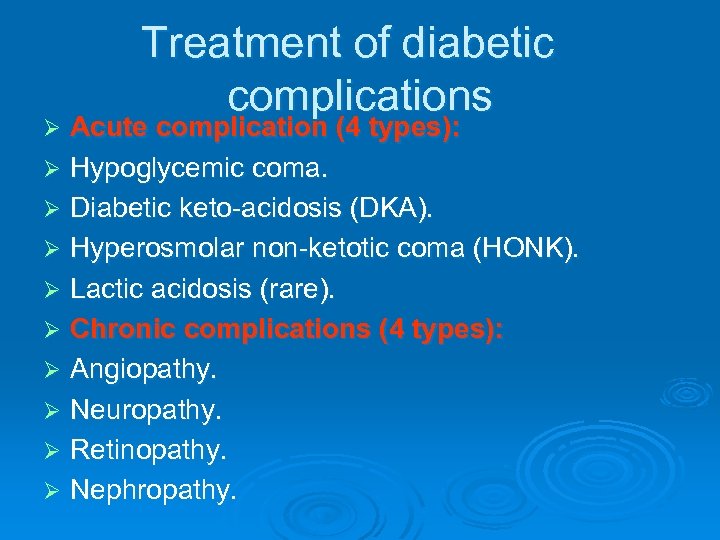 Treatment of diabetic complications

➢ Acute complication (4 types):
➢ Hypoglycemic coma.
➢ Diabetic keto-acidosis (DKA).
➢ Hyperosmolar non-ketotic coma (HONK).
➢ Lactic acidosis (rare).
➢ Chronic complications (4 types):
➢ Angiopathy.
➢ Neuropathy.
➢ Retinopathy.
➢ Nephropathy.